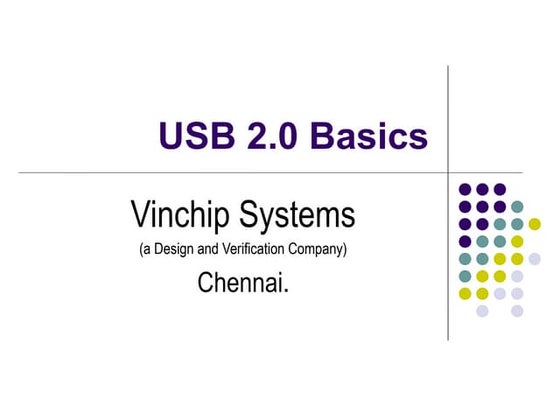 USB 2.0 Basics

Vinchip Systems
(a Design and Verification Company)
Chennai.